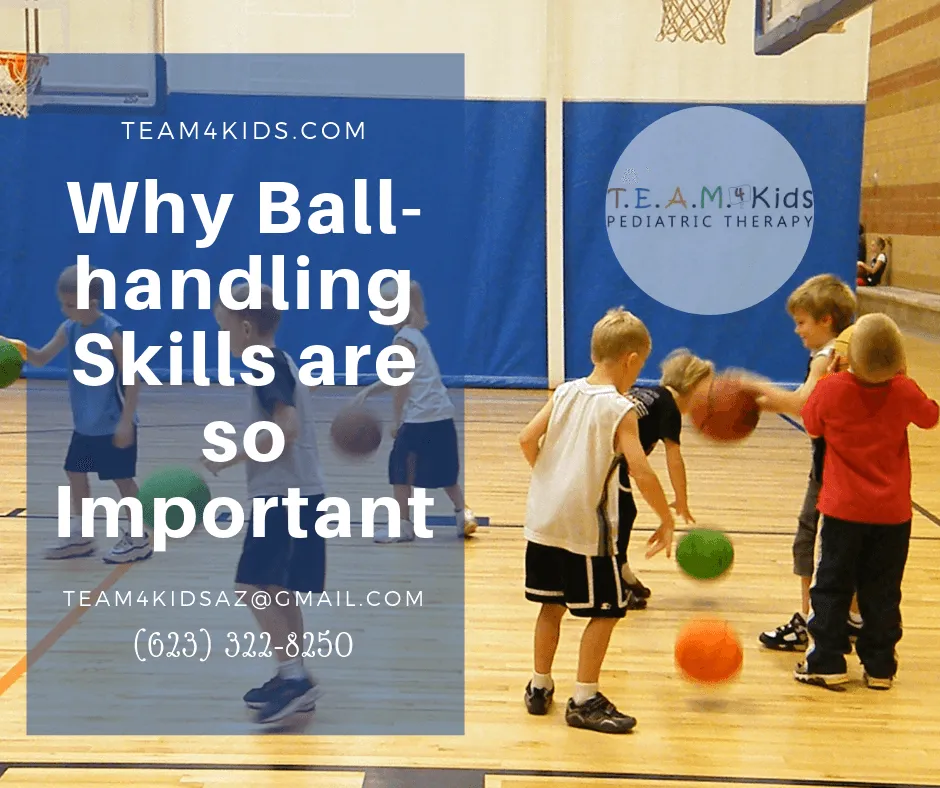 TEAM4KIDS.COM

Why Ball-handling Skills are so Important

TEAM4KIDSAZ@GMAIL.COM

(623) 322-8250

T.E.A.M.4Kids
PEDIATRIC THERAPY